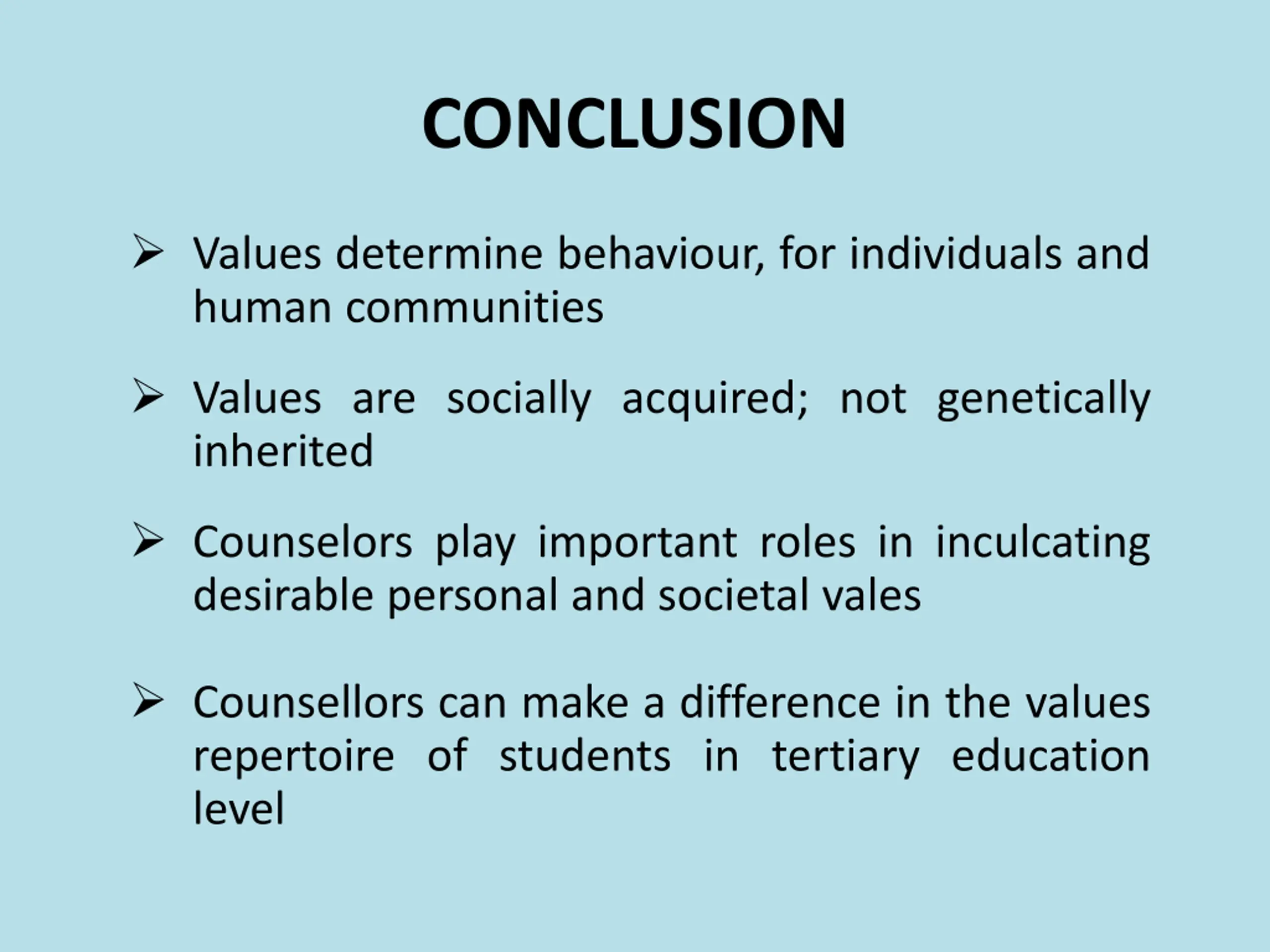 CONCLUSION

➢ Values determine behaviour, for individuals and human communities

➢ Values are socially acquired; not genetically inherited

➢ Counselors play important roles in inculcating desirable personal and societal vales

➢ Counsellors can make a difference in the values repertoire of students in tertiary education level